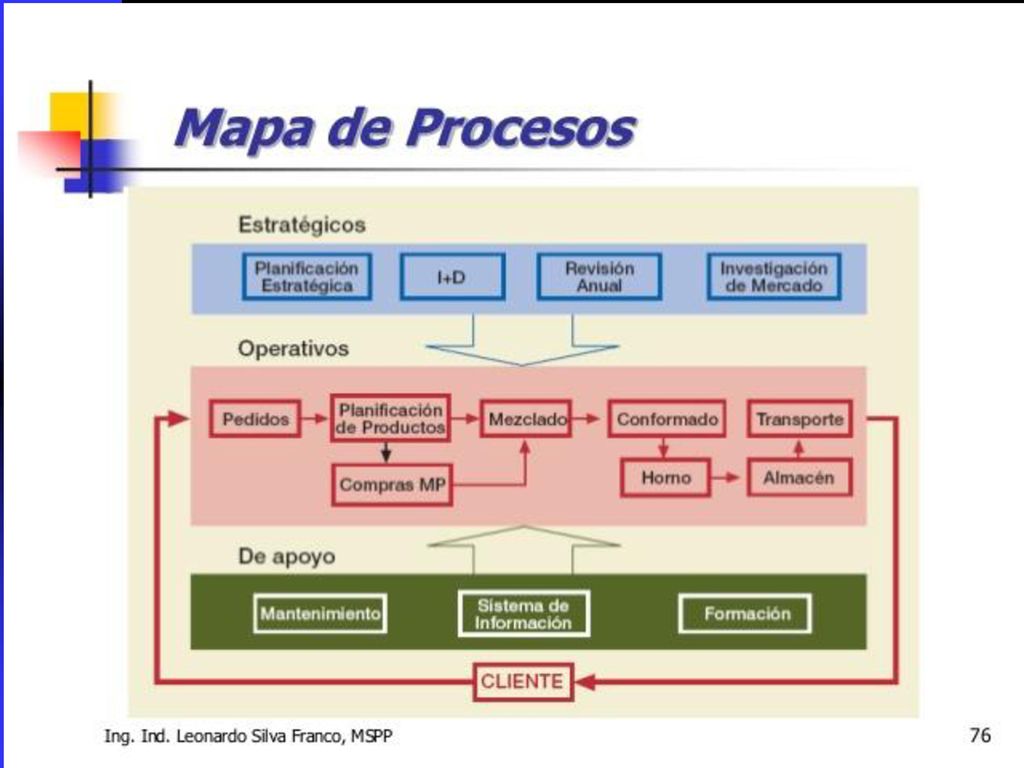 Mapa de Procesos

Estratégicos

Planificación Estratégica

I+D

Revisión Anual

Investigación de Mercado

Operativos

Pedidos

Planificación de Productos

Mezclado

Conformado

Transporte

Compras MP

Horno

Almacén

De apoyo

Mantenimiento

Sistema de Información

Formación

CLIENTE

Ing. Ind. Leonardo Silva Franco, MSPP

76